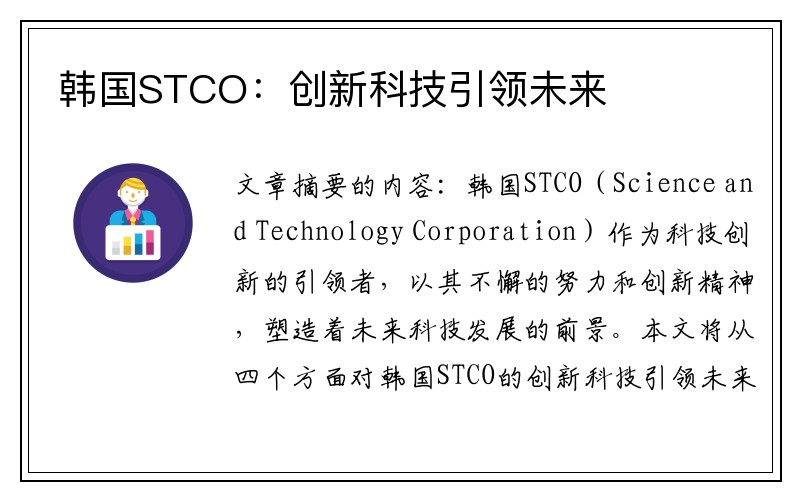 韩国STCO：创新科技引领未来

文章摘要的内容：韩国STCO（Science and Technology Corporation）作为科技创新的引领者，以其不懈的努力和创新精神，塑造着未来科技发展的前景。本文将从四个方面对韩国STCO的创新科技引领未来